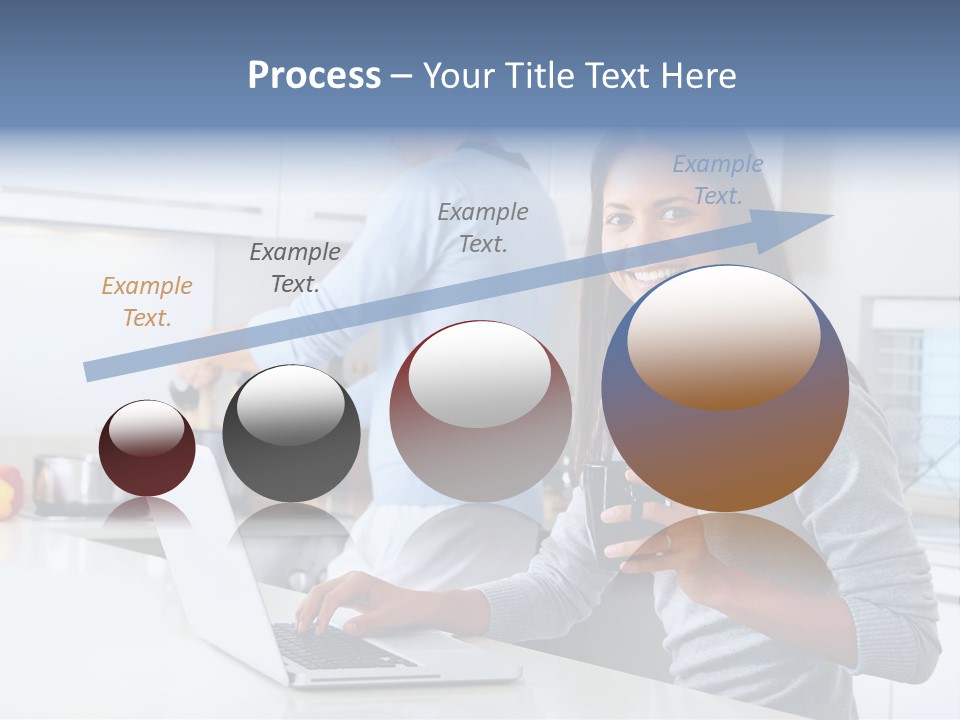 Process – Your Title Text Here

Example Text.

Example Text.

Example Text.

Example Text.